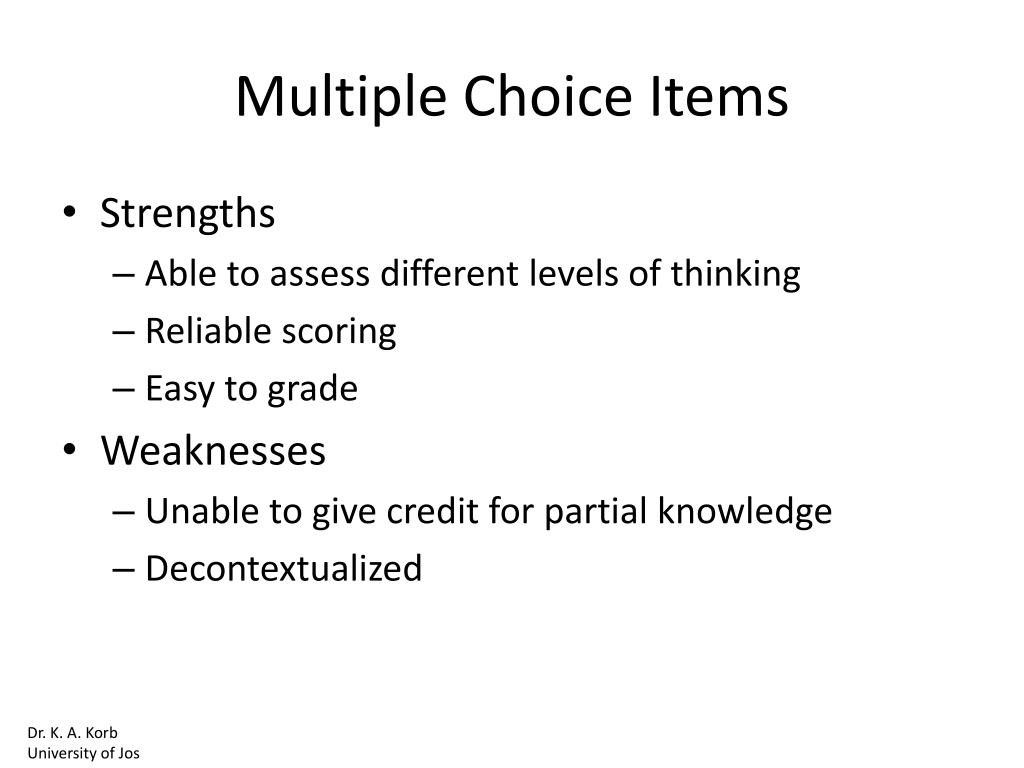 Multiple Choice Items

• Strengths
– Able to assess different levels of thinking
– Reliable scoring
– Easy to grade
• Weaknesses
– Unable to give credit for partial knowledge
– Decontextualized

Dr. K. A. Korb
University of Jos